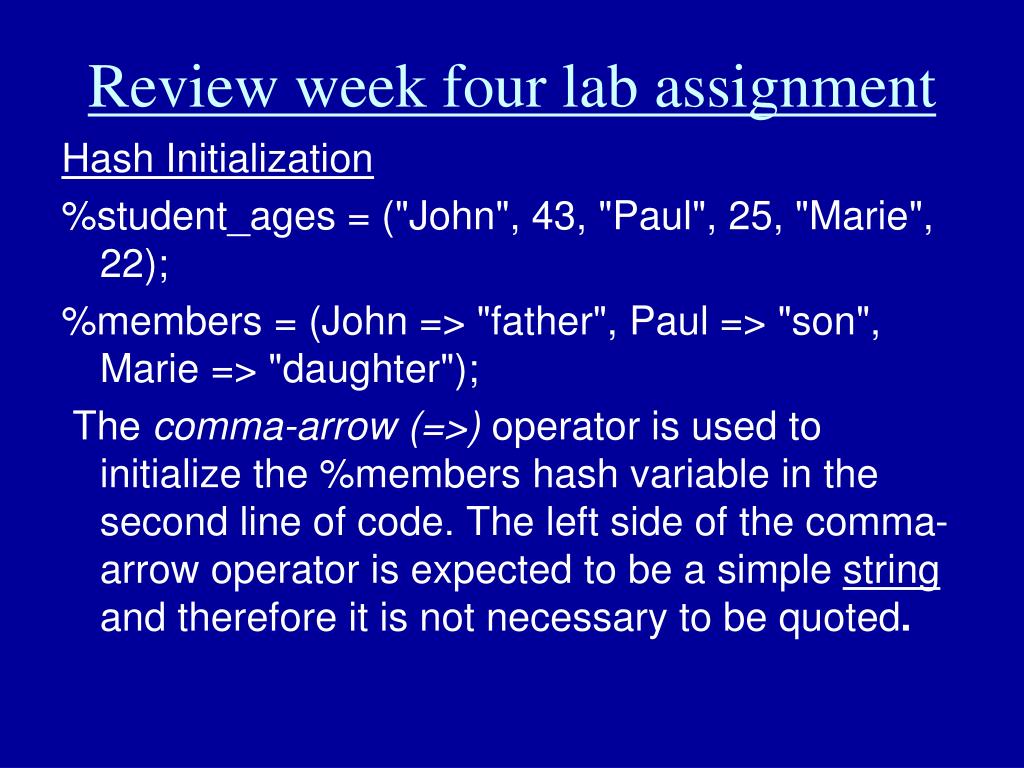 Review week four lab assignment

Hash Initialization

%student_ages = ("John", 43, "Paul", 25, "Marie", 22);

%members = (John => "father", Paul => "son", Marie => "daughter");

The comma-arrow (=>) operator is used to initialize the %members hash variable in the second line of code. The left side of the comma-arrow operator is expected to be a simple string and therefore it is not necessary to be quoted.